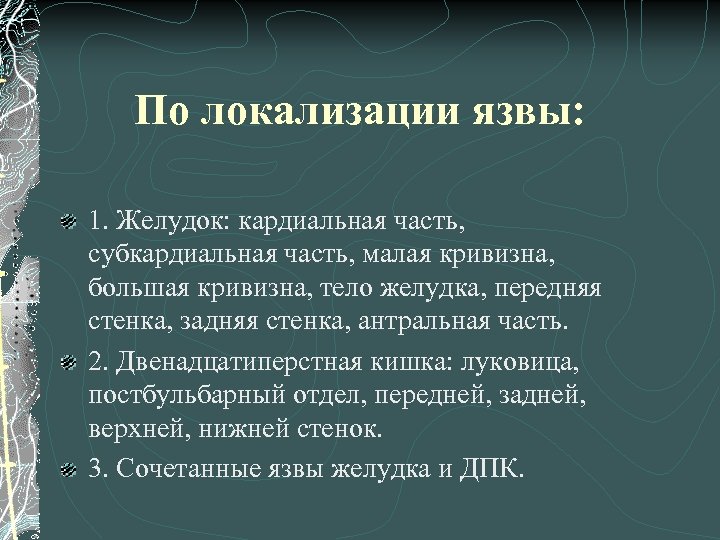 По локализации язвы:

1. Желудок: кардиальная часть, субкардиальная часть, малая кривизна, большая кривизна, тело желудка, передняя стенка, задняя стенка, антральная часть.

2. Двенадцатиперстная кишка: луковица, постбульбарный отдел, передней, задней, верхней, нижней стенок.

3. Сочетанные язвы желудка и ДПК.